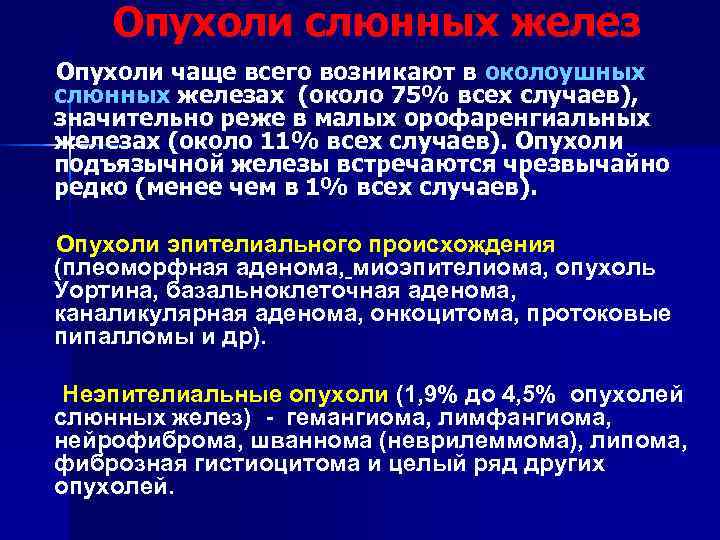 Опухоли слюнных желез

Опухоли чаще всего возникают в околоушных слюнных железах (около 75% всех случаев), значительно реже в малых орофаренгиальных железах (около 11% всех случаев). Опухоли подъязычной железы встречаются чрезвычайно редко (менее чем в 1% всех случаев).

Опухоли эпителиального происхождения (плеоморфная аденома, миоэпителиома, опухоль Уортина, базальноклеточная аденома, каналикулярная аденома, онкоцитома, протоковые пипалломы и др).

Неэпителиальные опухоли (1,9% до 4,5% опухолей слюнных желез) - гемангиома, лимфангиома, нейрофиброма, шваннома (неврилеммома), липома, фиброзная гистиоцитома и целый ряд других опухолей.